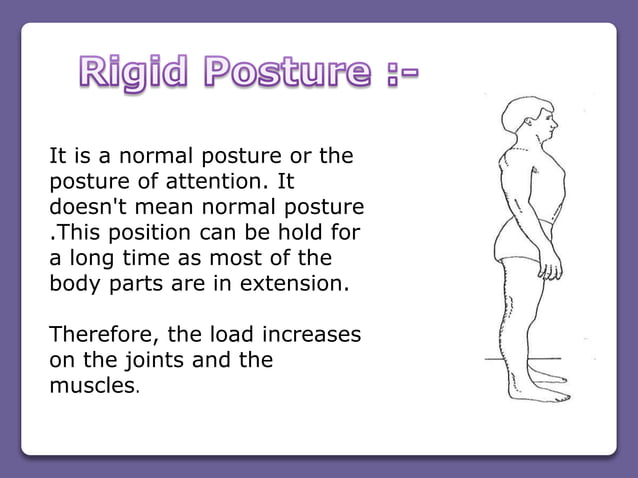 Rigid Posture :-

It is a normal posture or the posture of attention. It doesn't mean normal posture .This position can be hold for a long time as most of the body parts are in extension.

Therefore, the load increases on the joints and the muscles.